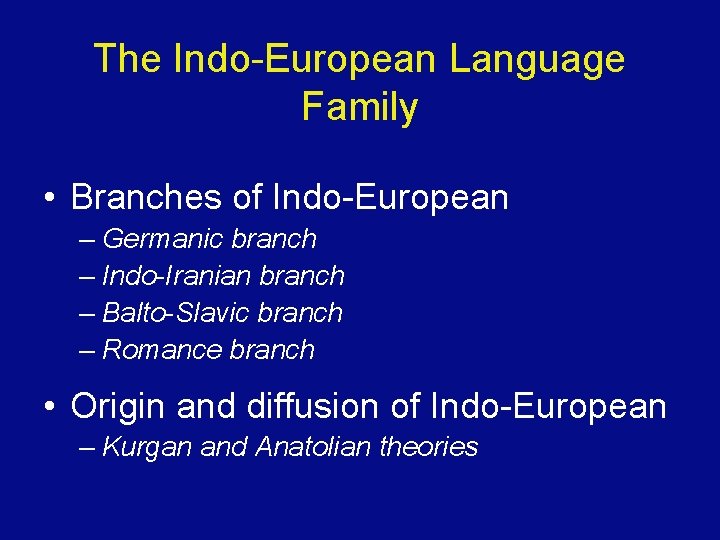 The Indo-European Language Family

• Branches of Indo-European
– Germanic branch
– Indo-Iranian branch
– Balto-Slavic branch
– Romance branch

• Origin and diffusion of Indo-European
– Kurgan and Anatolian theories